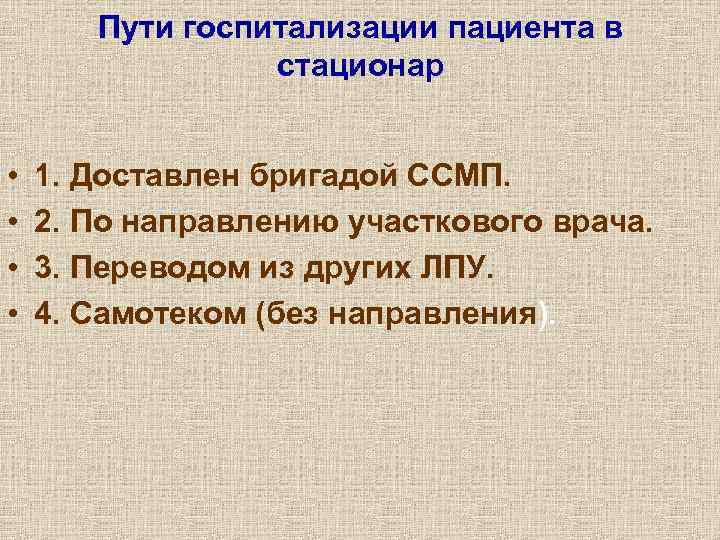 Пути госпитализации пациента в стационар

• 1. Доставлен бригадой ССМП.
• 2. По направлению участкового врача.
• 3. Переводом из других ЛПУ.
• 4. Самотеком (без направления).